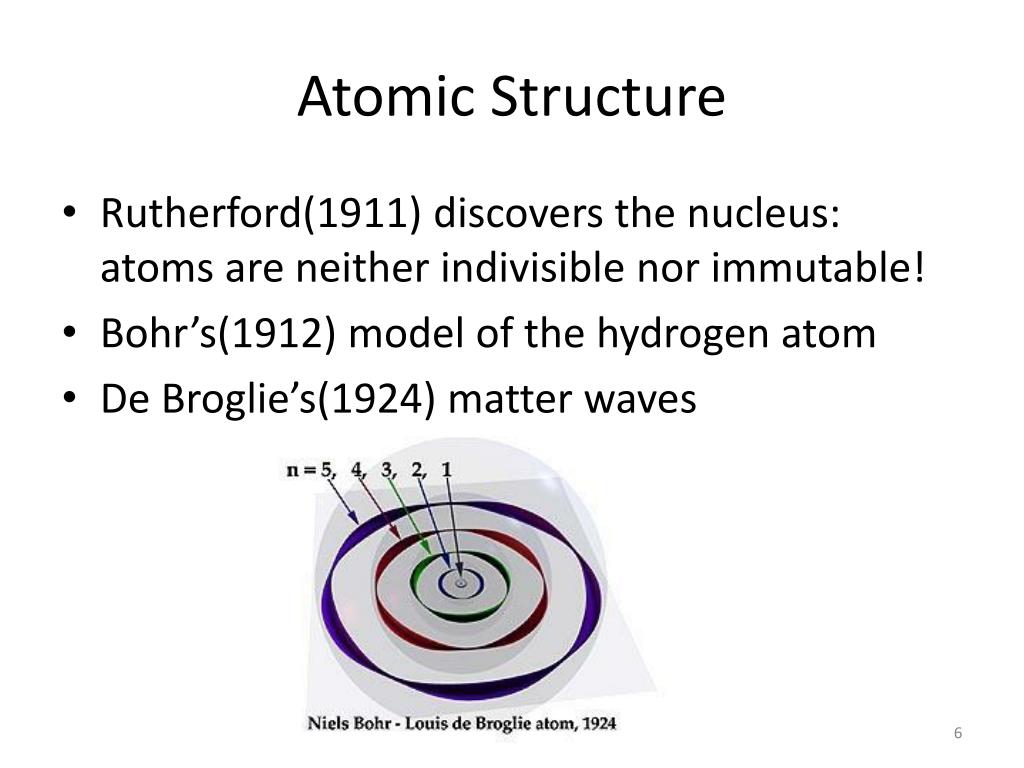 Atomic Structure

• Rutherford(1911) discovers the nucleus: atoms are neither indivisible nor immutable!
• Bohr’s(1912) model of the hydrogen atom
• De Broglie’s(1924) matter waves

n = 5, 4, 3, 2, 1

Niels Bohr - Louis de Broglie atom, 1924

6